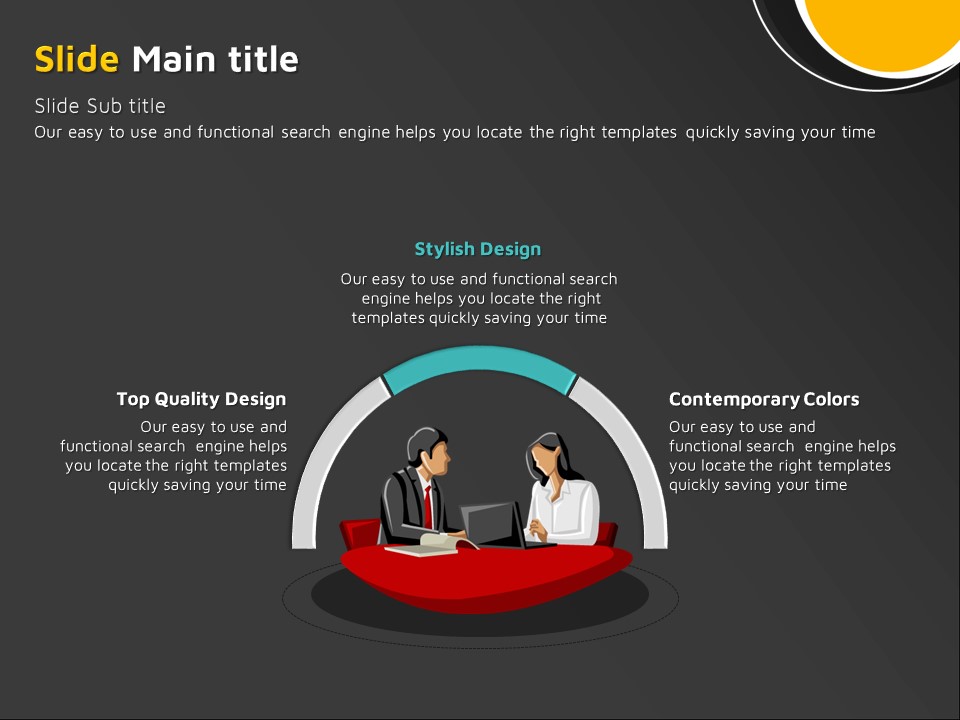 Slide Main title

Slide Sub title
Our easy to use and functional search engine helps you locate the right templates quickly saving your time

Stylish Design
Our easy to use and functional search engine helps you locate the right templates quickly saving your time

Top Quality Design
Our easy to use and functional search engine helps you locate the right templates quickly saving your time

Contemporary Colors
Our easy to use and functional search engine helps you locate the right templates quickly saving your time